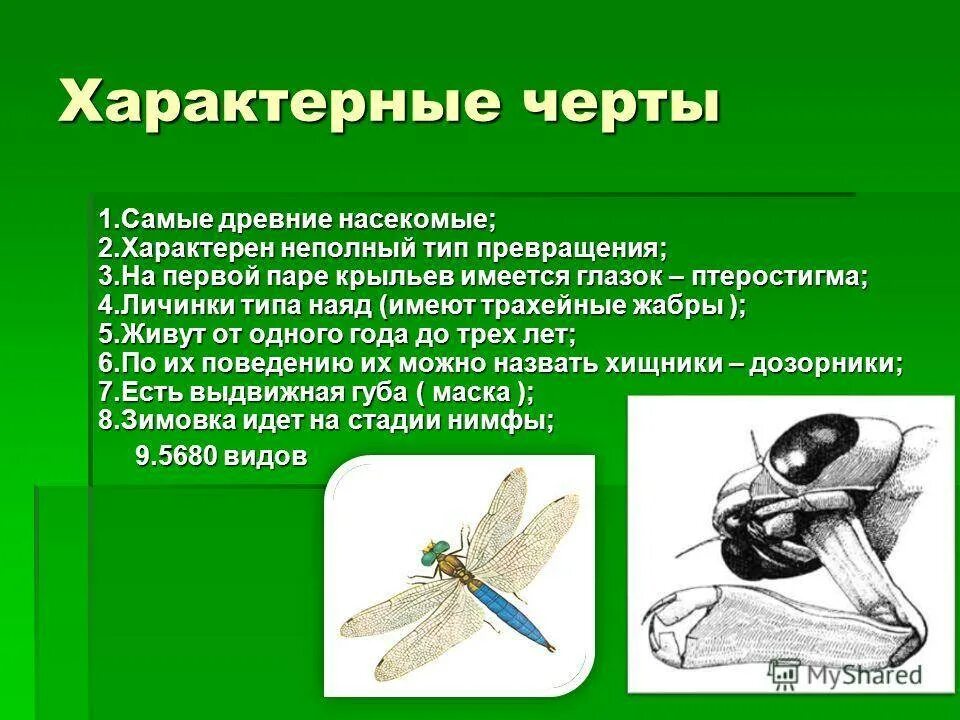 Характерные черты

1.Самые древние насекомые;
2.Характерен неполный тип превращения;
3.На первой паре крыльев имеется глазок – птеростигма;
4.Личинки типа наяд (имеют трахейные жабры );
5.Живут от одного года до трех лет;
6.По их поведению их можно назвать хищники – дозорники;
7.Есть выдвижная губа ( маска );
8.Зимовка идет на стадии нимфы;
9.5680 видов

MyShared